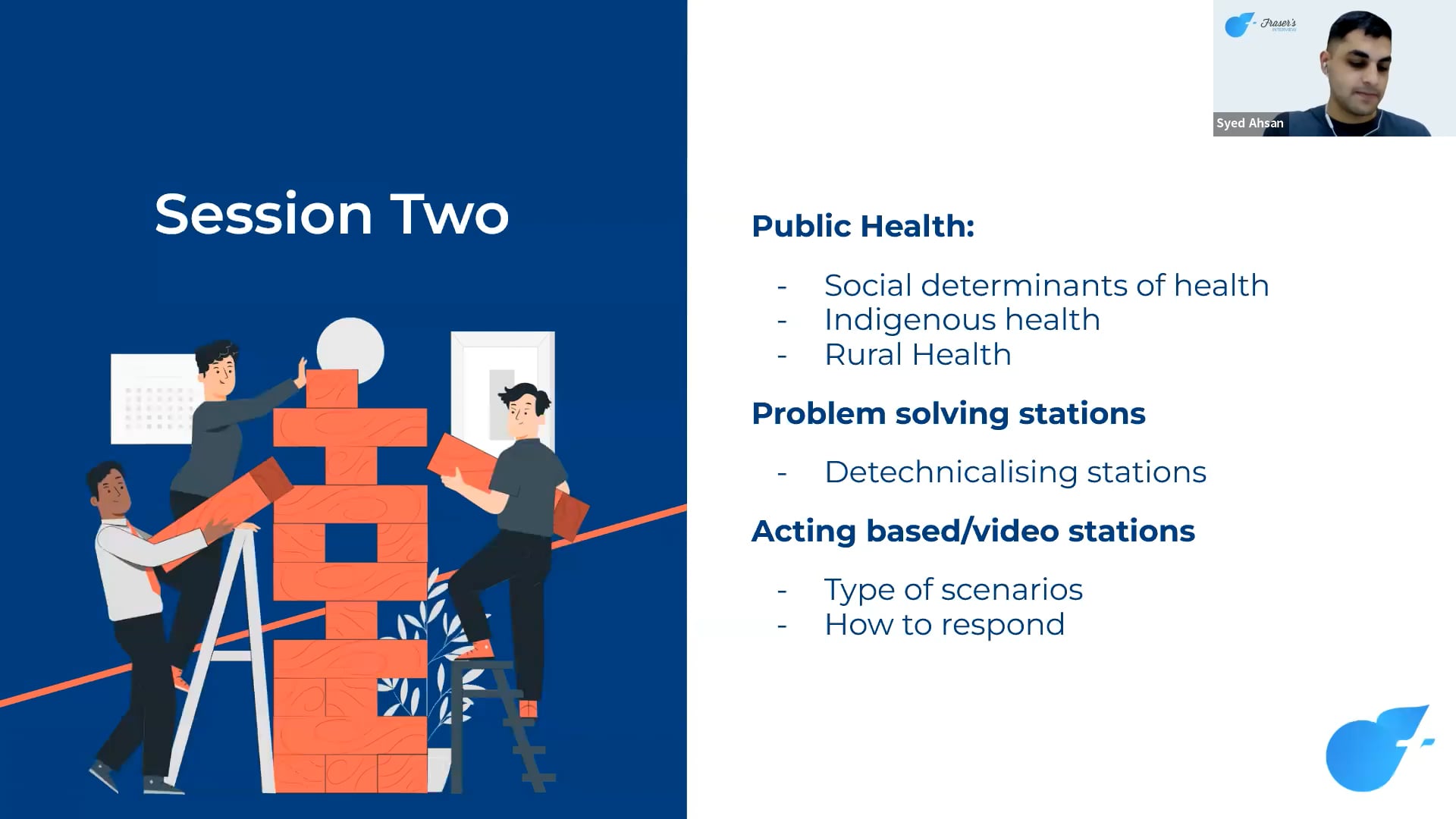 Session Two

Public Health:

- Social determinants of health
- Indigenous health
- Rural Health

Problem solving stations

- Detechnicalising stations

Acting based/video stations

- Type of scenarios
- How to respond

Fraser's INTERVIEW

Syed Ahsan